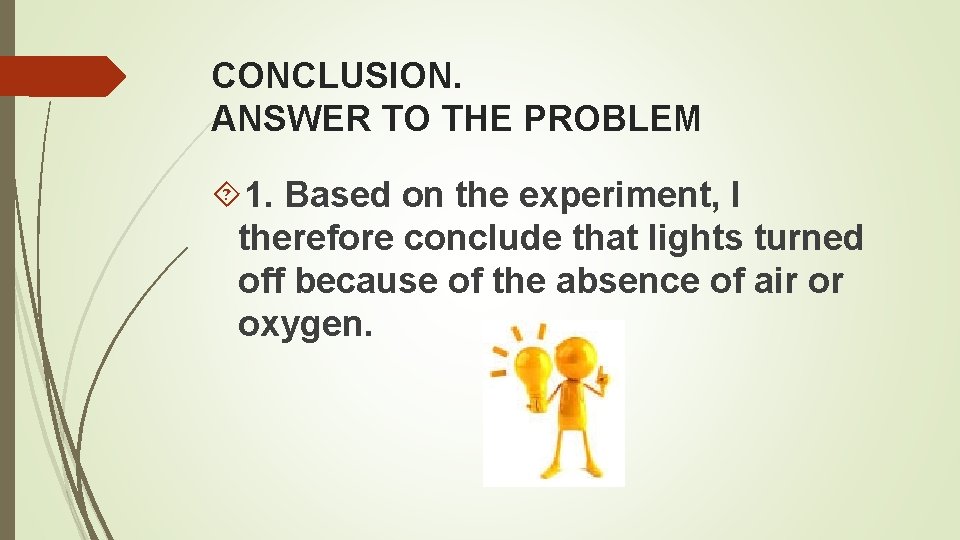 CONCLUSION.
ANSWER TO THE PROBLEM

1. Based on the experiment, I therefore conclude that lights turned off because of the absence of air or oxygen.